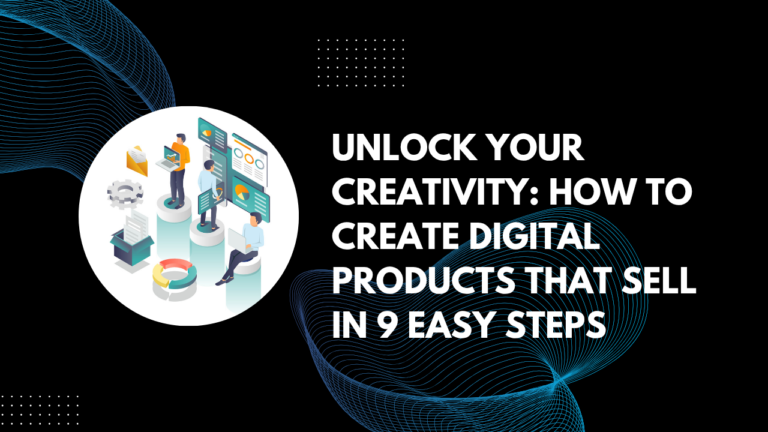 UNLOCK YOUR CREATIVITY: HOW TO CREATE DIGITAL PRODUCTS THAT SELL IN 9 EASY STEPS